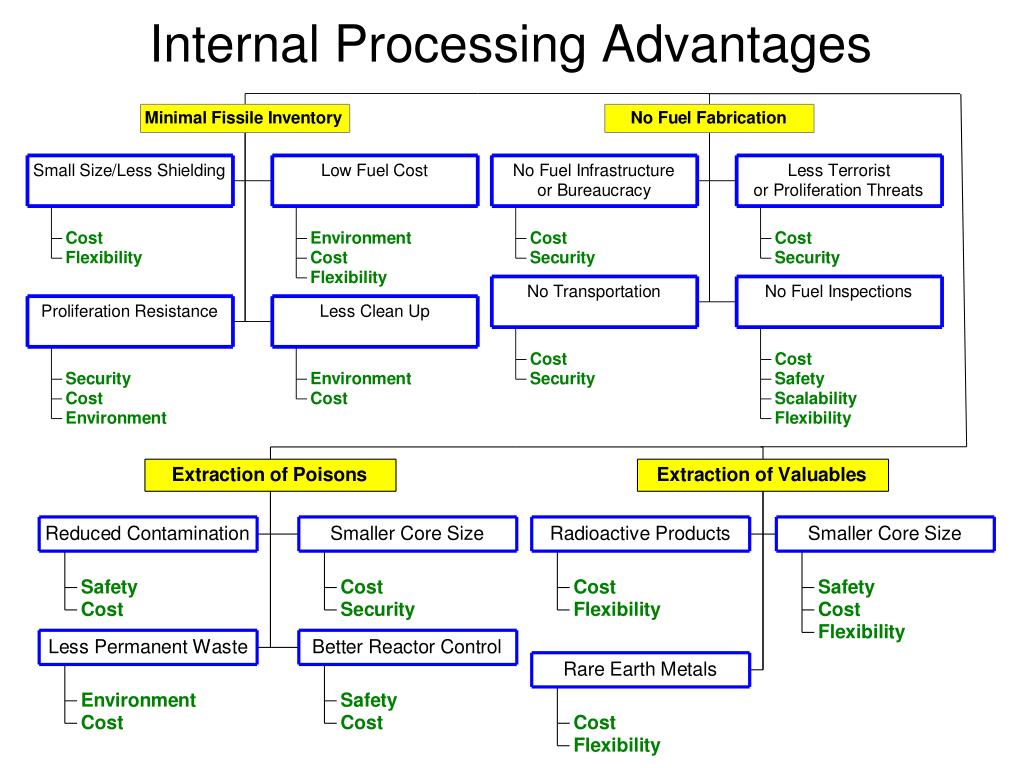 Internal Processing Advantages

Minimal Fissile Inventory

Small Size/Less Shielding
Cost
Flexibility

Low Fuel Cost
Environment
Cost
Flexibility

Proliferation Resistance
Security
Cost
Environment

Less Clean Up
Environment
Cost

No Fuel Fabrication

No Fuel Infrastructure or Bureaucracy
Cost
Security

Less Terrorist or Proliferation Threats
Cost
Security

No Transportation
Cost
Security

No Fuel Inspections
Cost
Safety
Scalability
Flexibility

Extraction of Poisons

Reduced Contamination
Safety
Cost

Smaller Core Size
Cost
Security

Less Permanent Waste
Environment
Cost

Better Reactor Control
Safety
Cost

Extraction of Valuables

Radioactive Products
Cost
Flexibility

Smaller Core Size
Safety
Cost
Flexibility

Rare Earth Metals
Cost
Flexibility